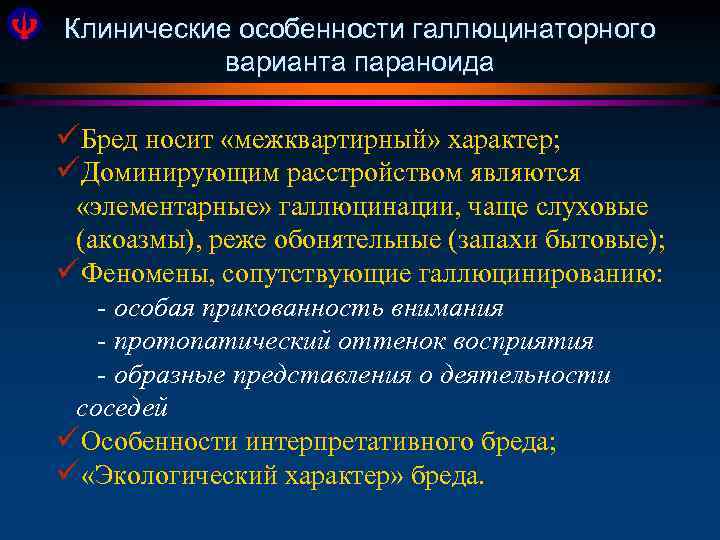 Клинические особенности галлюцинаторного варианта параноида

✓Бред носит «межквартирный» характер;
✓Доминирующим расстройством являются «элементарные» галлюцинации, чаще слуховые (акоазмы), реже обонятельные (запахи бытовые);
✓Феномены, сопутствующие галлюцинированию:
- особая прикованность внимания
- протопатический оттенок восприятия
- образные представления о деятельности соседей
✓Особенности интерпретативного бреда;
✓«Экологический характер» бреда.